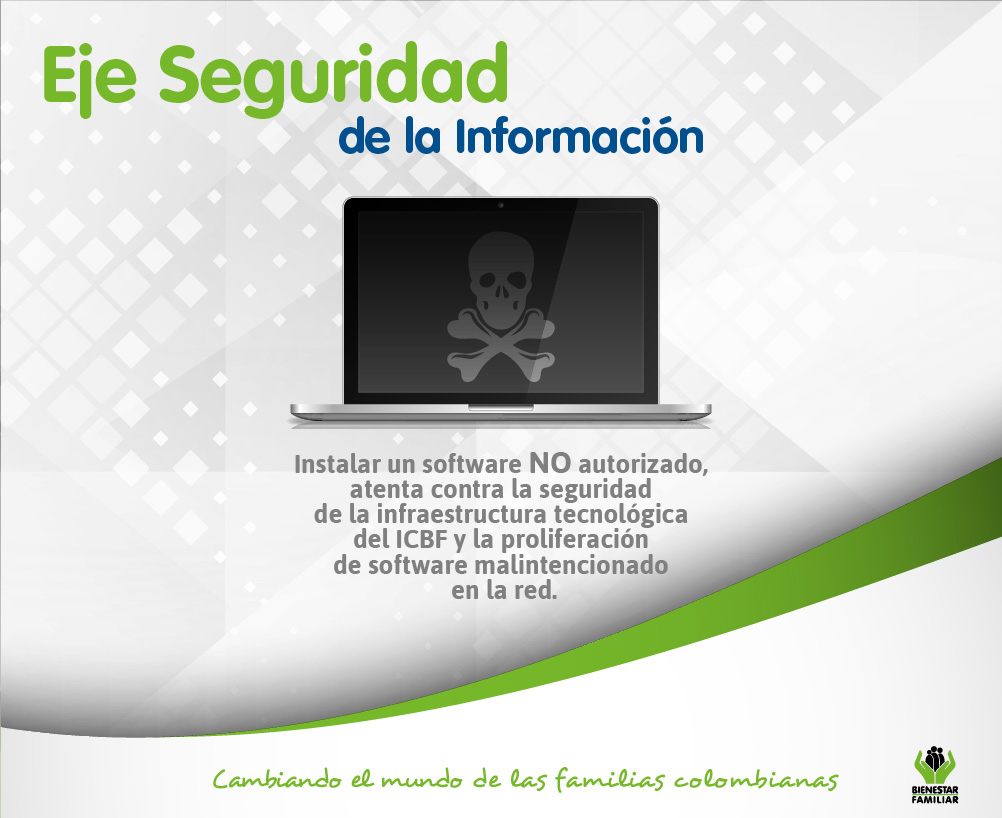 Eje Seguridad
de la Información

Instalar un software NO autorizado, atenta contra la seguridad de la infraestructura tecnológica del ICBF y la proliferación de software malintencionado en la red.

Cambiando el mundo de las familias colombianas

BIENESTAR FAMILIAR